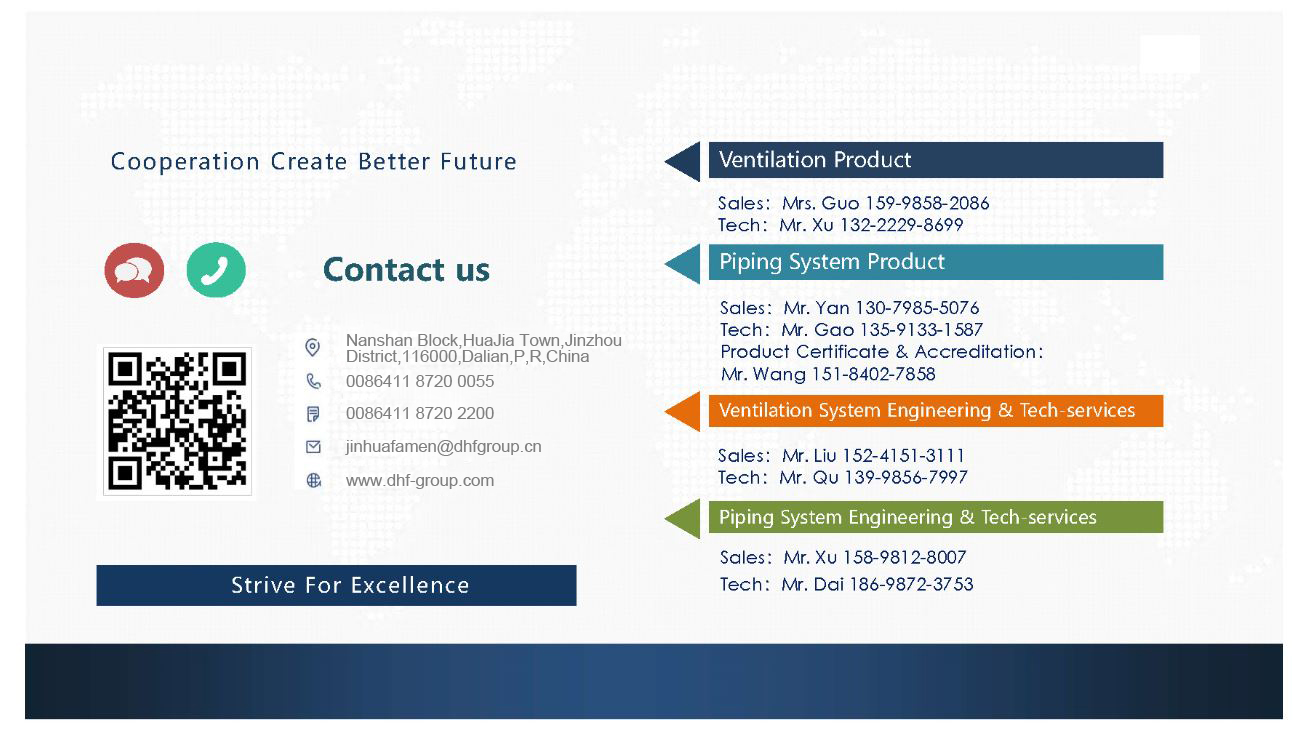 Cooperation Create Better Future

Contact us

Nanshan Block,HuaJia Town,Jinzhou District,116000,Dalian,P,R,China

0086411 8720 0055

0086411 8720 2200

jinhuafamen@dhfgroup.cn

www.dhf-group.com

Strive For Excellence

Ventilation Product

Sales: Mrs. Guo 159-9858-2086
Tech: Mr. Xu 132-2229-8699

Piping System Product

Sales: Mr. Yan 130-7985-5076
Tech: Mr. Gao 135-9133-1587
Product Certificate & Accreditation:
Mr. Wang 151-8402-7858

Ventilation System Engineering & Tech-services

Sales: Mr. Liu 152-4151-3111
Tech: Mr. Qu 139-9856-7997

Piping System Engineering & Tech-services

Sales: Mr. Xu 158-9812-8007
Tech: Mr. Dai 186-9872-3753